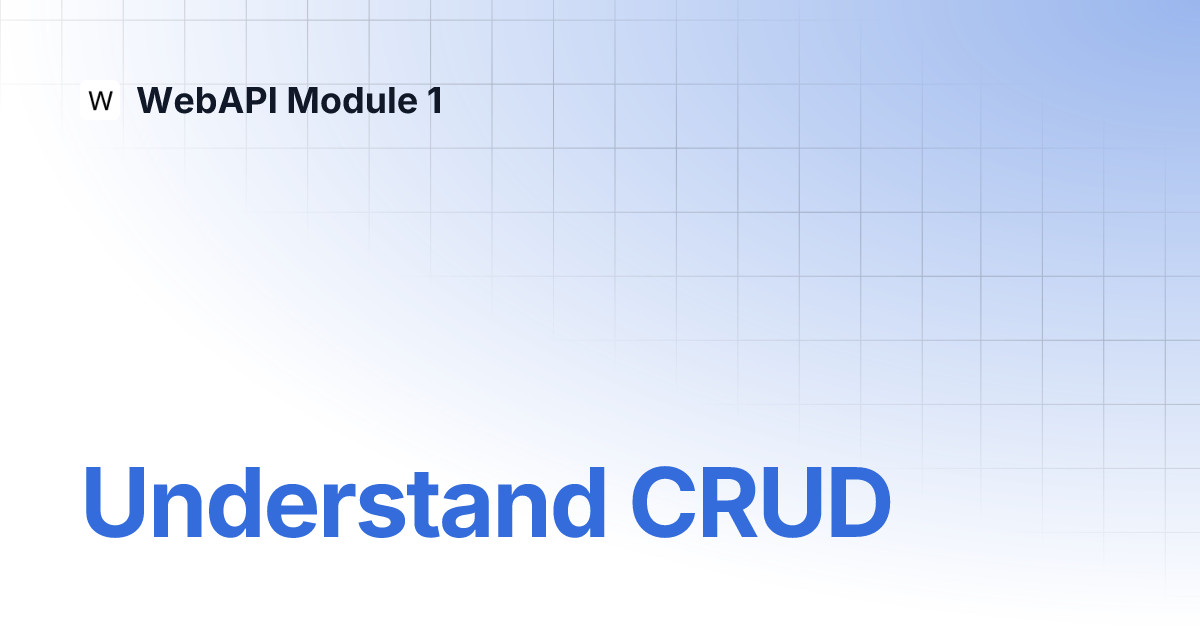 W WebAPI Module 1

Understand CRUD